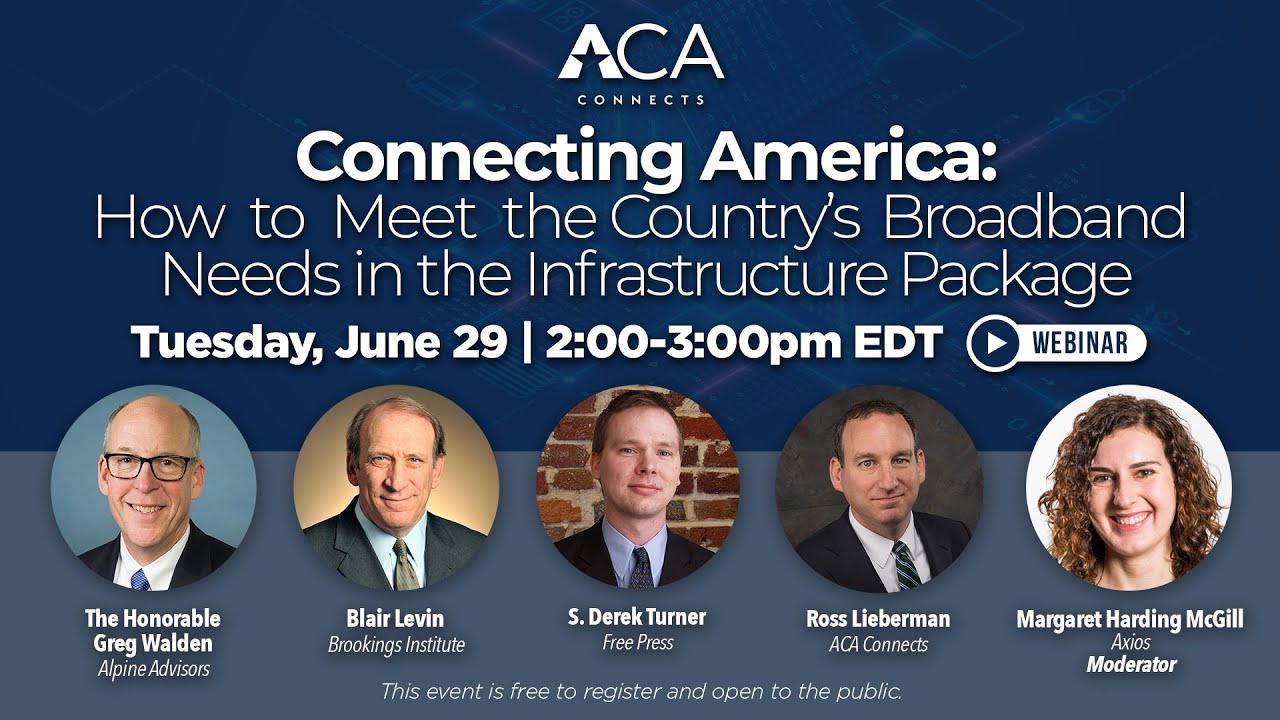 ACA
CONNECTS

Connecting America:
How to Meet the Country's Broadband Needs in the Infrastructure Package

Tuesday, June 29 | 2:00-3:00pm EDT

WEBINAR

The Honorable Greg Walden
Alpine Advisors

Blair Levin
Brookings Institute

S. Derek Turner
Free Press

Ross Lieberman
ACA Connects

Margaret Harding McGill
Axios
Moderator

This event is free to register and open to the public.